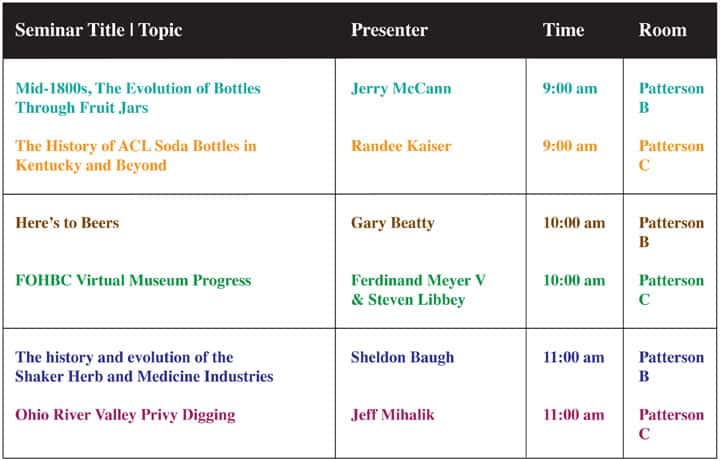 | Seminar Title \| Topic | Presenter | Time | Room |
|---|---|---|---|
| Mid-1800s, The Evolution of Bottles Through Fruit Jars | Jerry McCann | 9:00 am | Patterson B |
| The History of ACL Soda Bottles in Kentucky and Beyond | Randee Kaiser | 9:00 am | Patterson C |
| Here's to Beers | Gary Beatty | 10:00 am | Patterson B |
| FOHBC Virtual Museum Progress | Ferdinand Meyer V & Steven Libbey | 10:00 am | Patterson C |
| The history and evolution of the Shaker Herb and Medicine Industries | Sheldon Baugh | 11:00 am | Patterson B |
| Ohio River Valley Privy Digging | Jeff Mihalik | 11:00 am | Patterson C |